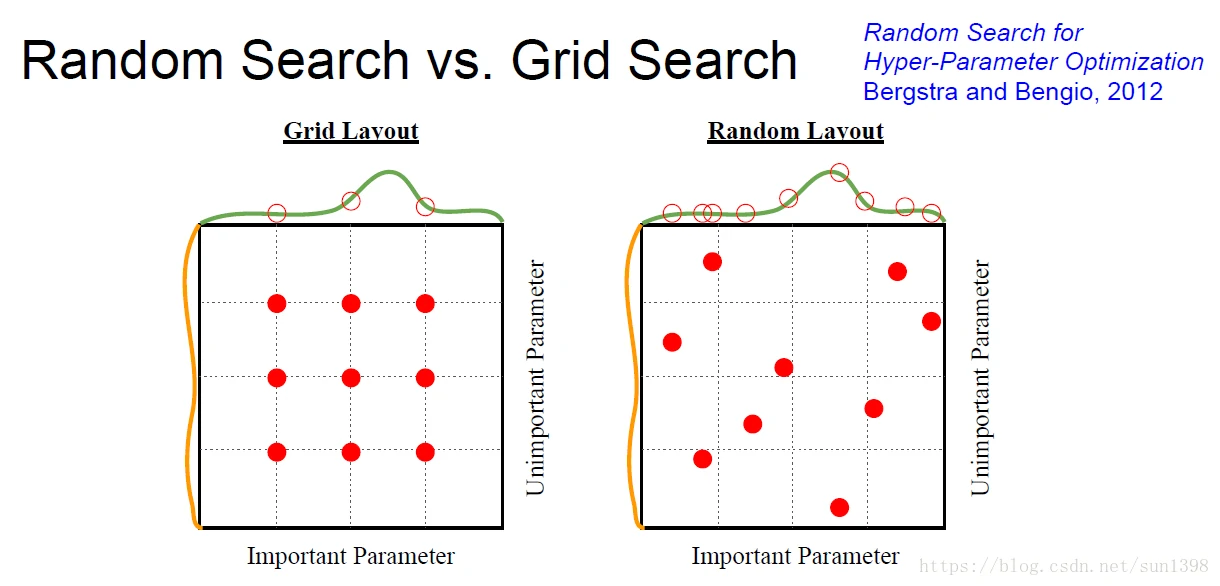 Random Search vs. Grid Search

Random Search for Hyper-Parameter Optimization
Bergstra and Bengio, 2012

Grid Layout

Unimportant Parameter

Important Parameter

Random Layout

Unimportant Parameter

Important Parameter

https://blog.csdn.net/sun1398